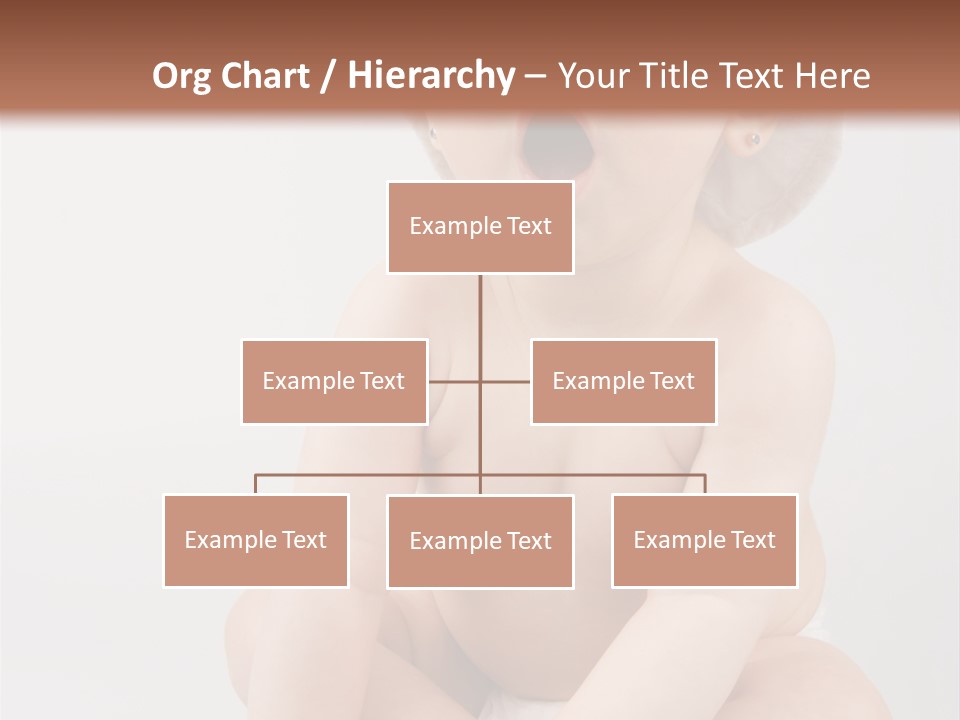 Org Chart / Hierarchy – Your Title Text Here

Example Text

Example Text

Example Text

Example Text

Example Text

Example Text